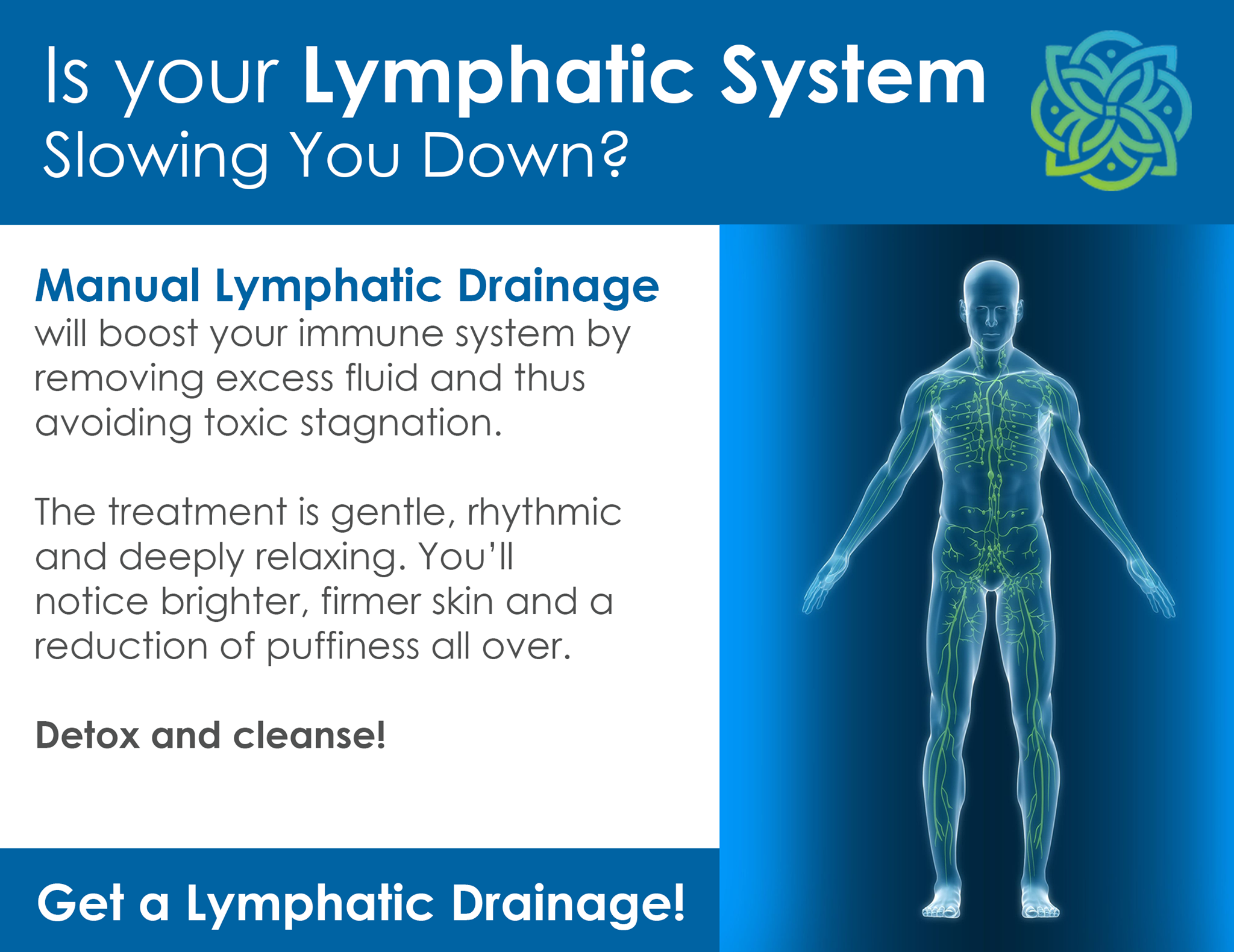 Is your Lymphatic System Slowing You Down?

Manual Lymphatic Drainage will boost your immune system by removing excess fluid and thus avoiding toxic stagnation.

The treatment is gentle, rhythmic and deeply relaxing. You'll notice brighter, firmer skin and a reduction of puffiness all over.

Detox and cleanse!

Get a Lymphatic Drainage!